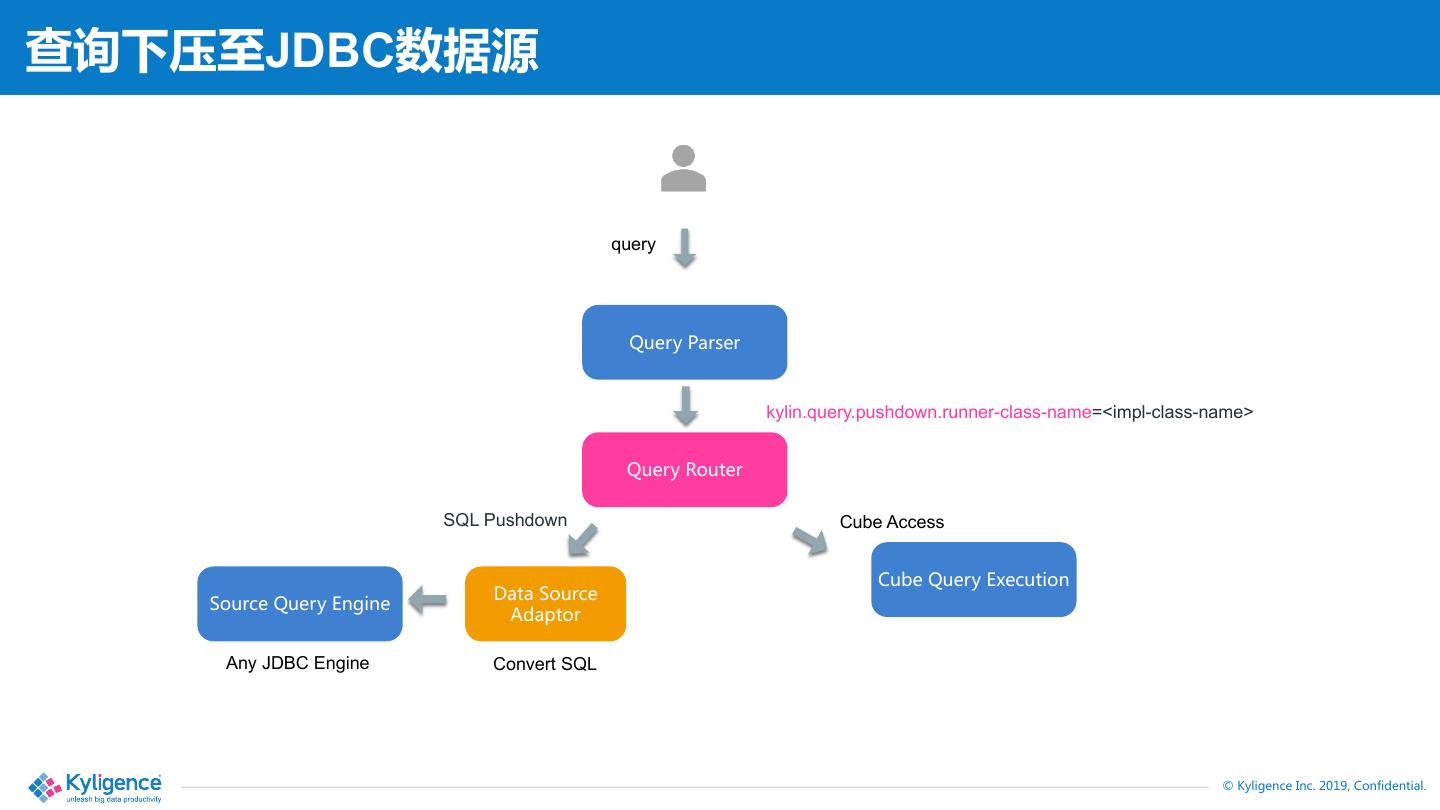 查询下压至JDBC数据源

query

Query Parser

kylin.query.pushdown.runner-class-name=<impl-class-name>

Query Router

SQL Pushdown

Cube Access

Source Query Engine

Data Source Adaptor

Cube Query Execution

Any JDBC Engine

Convert SQL

Kyligence
unleash big data productivity

© Kyligence Inc. 2019, Confidential.